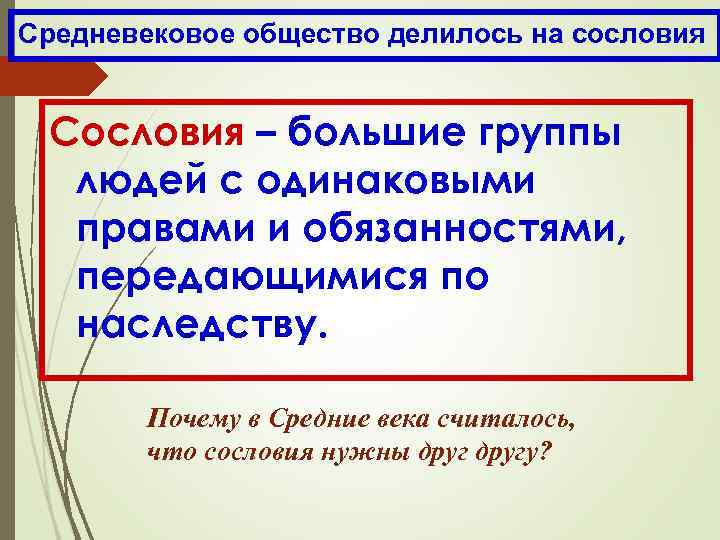 Средневековое общество делилось на сословия

Сословия – большие группы людей с одинаковыми правами и обязанностями, передающимися по наследству.

Почему в Средние века считалось, что сословия нужны друг другу?